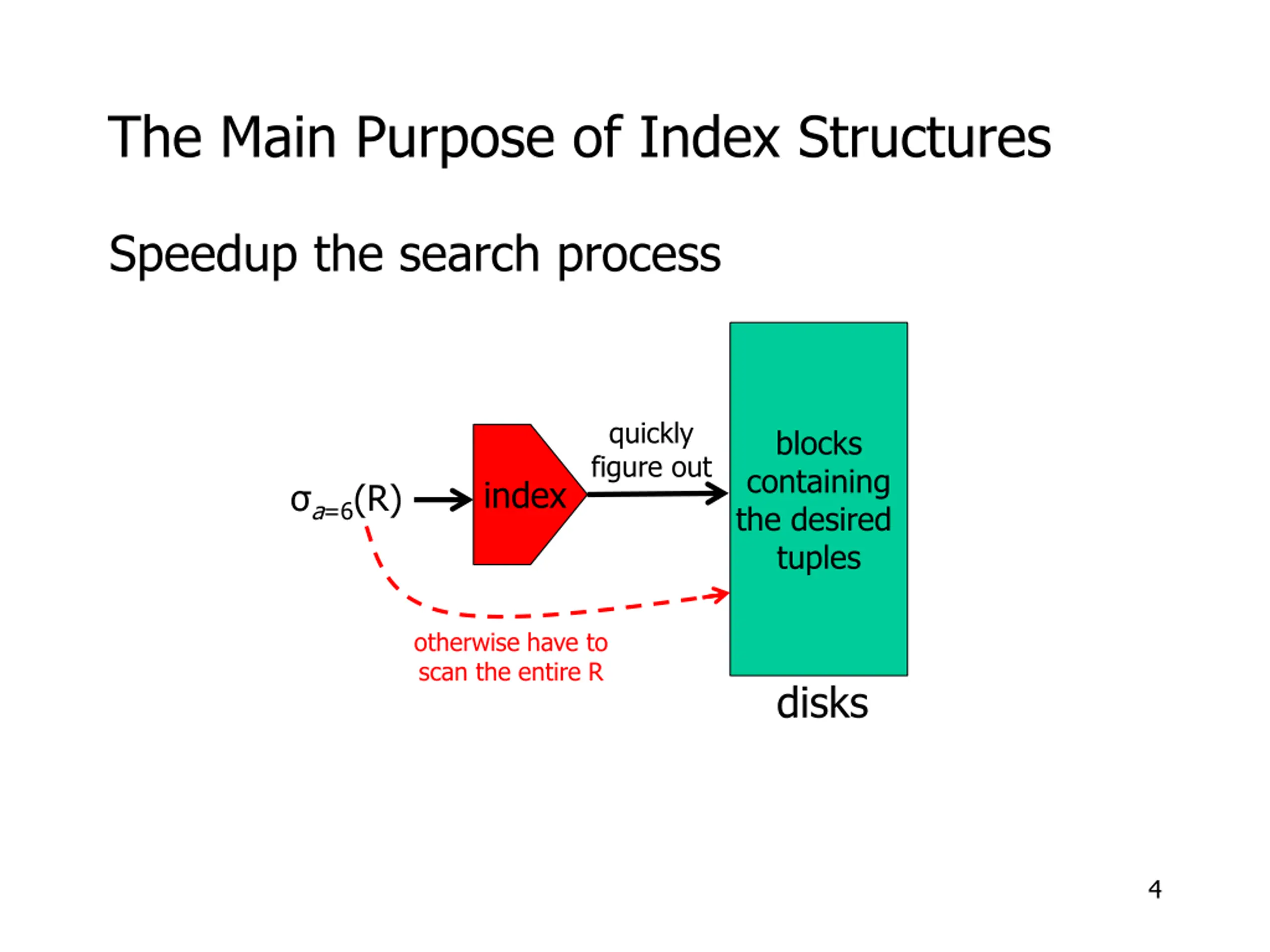 The Main Purpose of Index Structures

Speedup the search process

$\sigma_{a=6}(R)$

index

quickly figure out

blocks containing the desired tuples

otherwise have to scan the entire R

disks

4